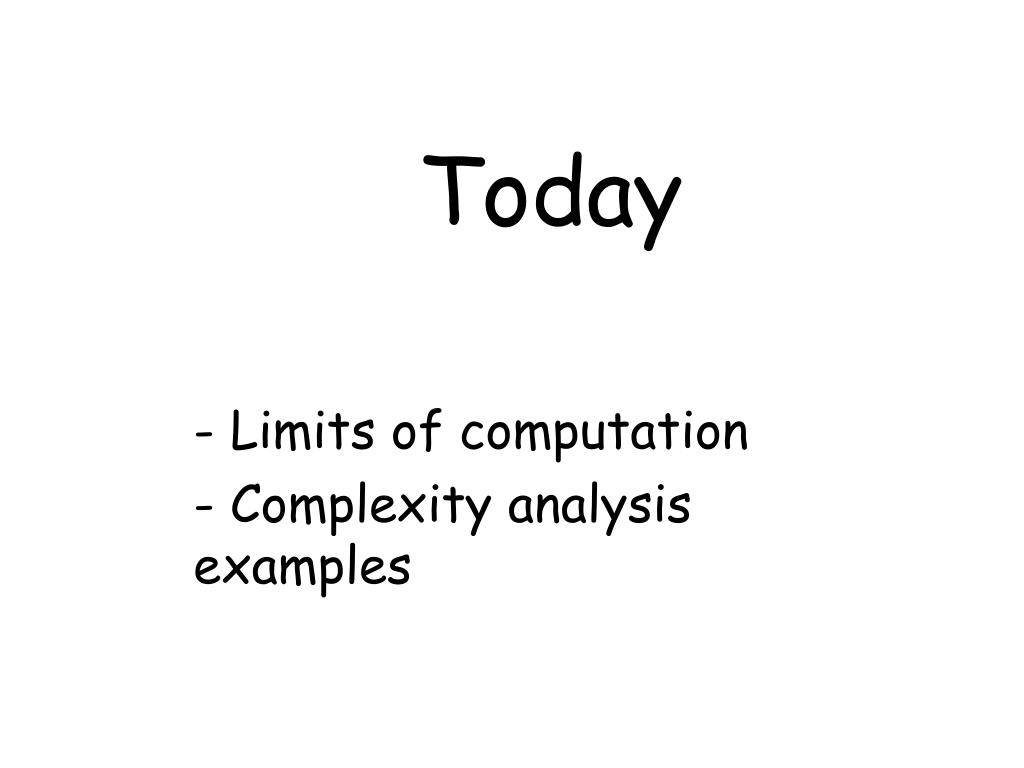 Today

- Limits of computation
- Complexity analysis examples